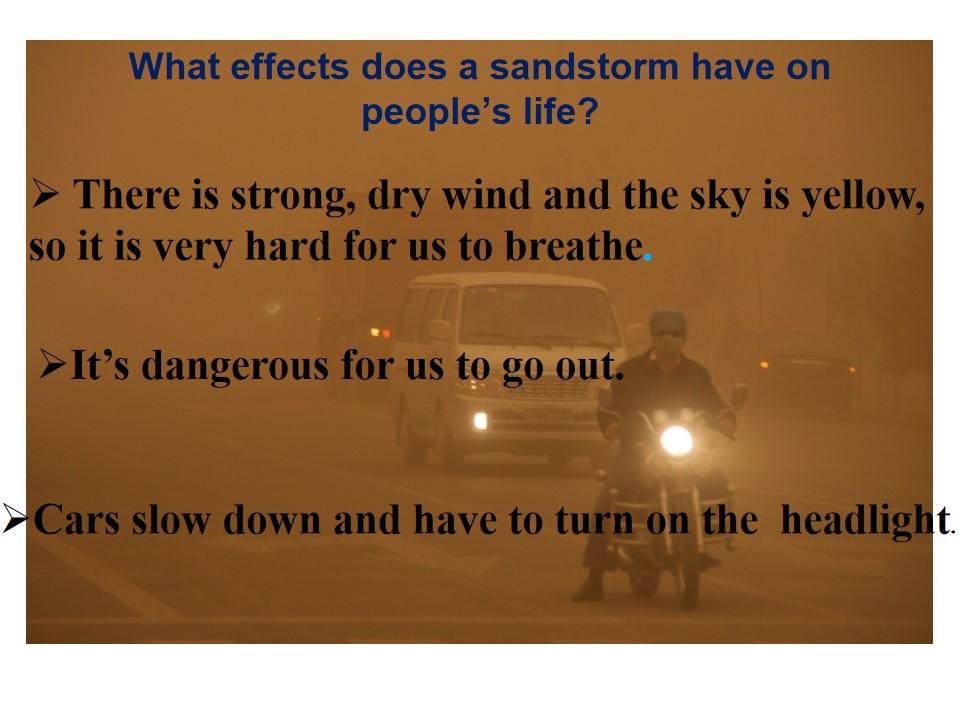 What effects does a sandstorm have on people's life?

➢ There is strong, dry wind and the sky is yellow, so it is very hard for us to breathe.

➢It's dangerous for us to go out.

➢Cars slow down and have to turn on the headlight.